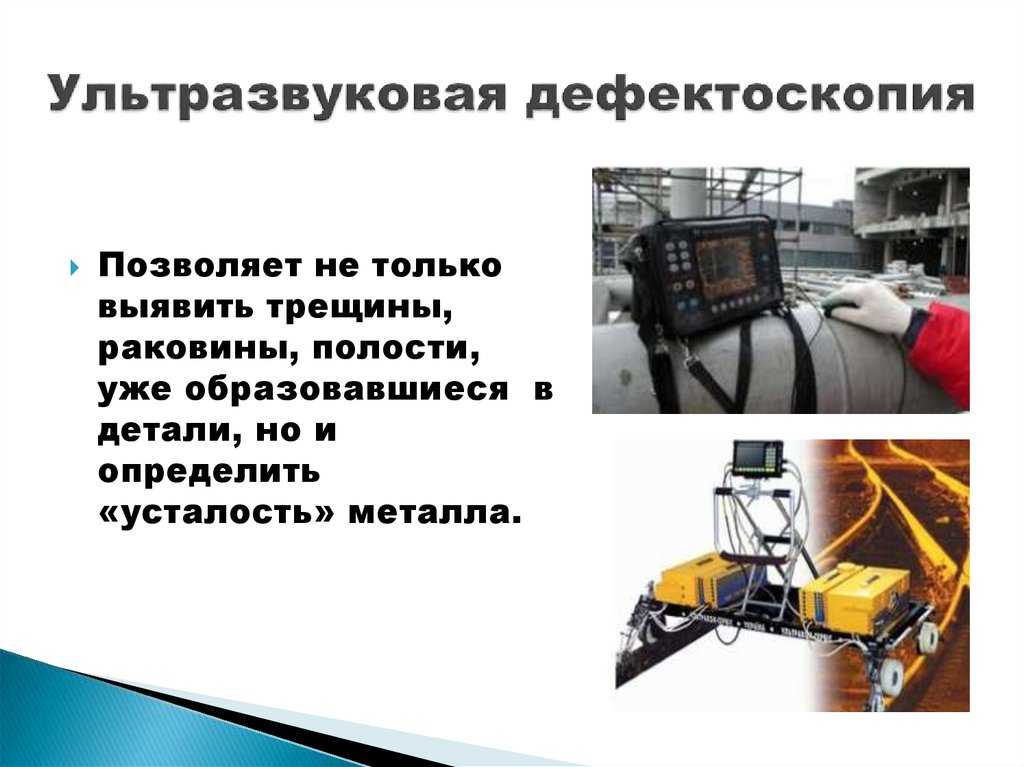 Ультразвуковая дефектоскопия

Позволяет не только выявить трещины, раковины, полости, уже образовавшиеся в детали, но и определить «усталость» металла.